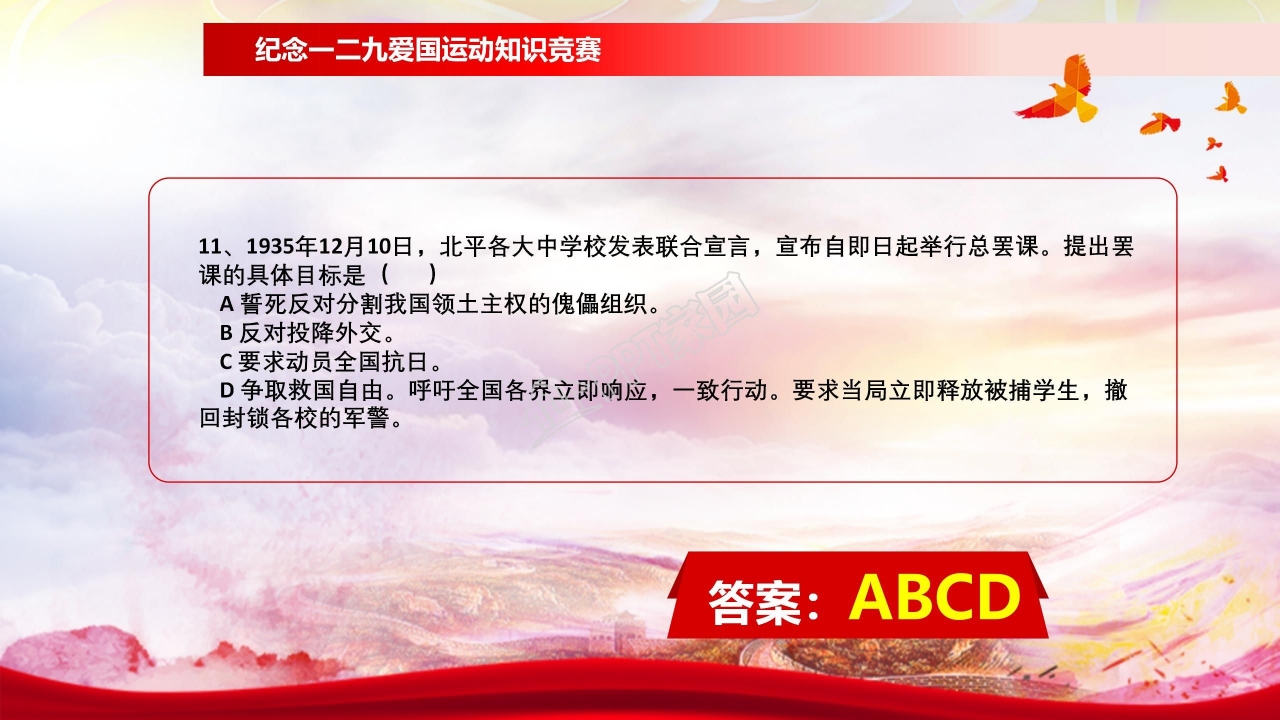 纪念一二九爱国运动知识竞赛

11、1935年12月10日，北平各大中学校发表联合宣言，宣布自即日起举行总罢课。提出罢课的具体目标是（ ）
A 誓死反对分割我国领土主权的傀儡组织。
B 反对投降外交。
C 要求动员全国抗日。
D 争取救国自由。呼吁全国各界立即响应，一致行动。要求当局立即释放被捕学生，撤回封锁各校的军警。

答案：ABCD